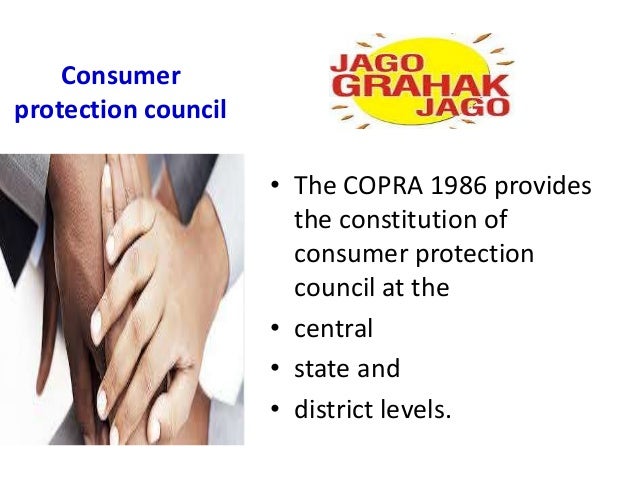 Consumer protection council

JAGO GRAHAK JAGO

• The COPRA 1986 provides the constitution of consumer protection council at the
• central
• state and
• district levels.